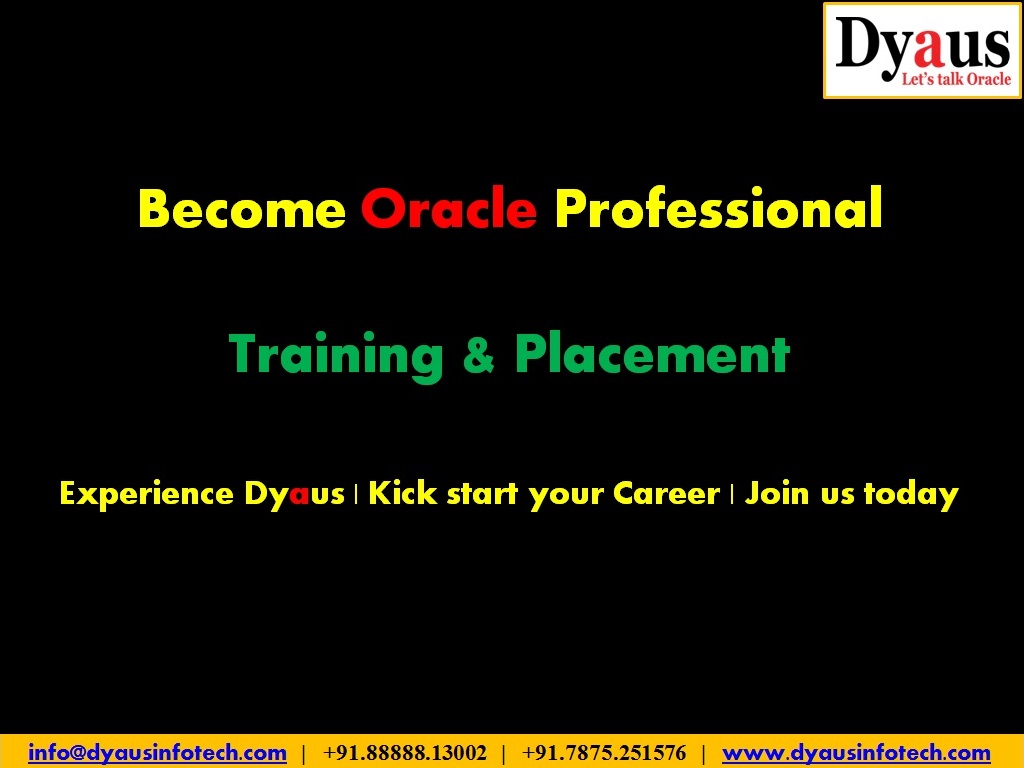 Dyaus
Let's talk Oracle

Become Oracle Professional

Training & Placement

Experience Dyaus | Kick start your Career | Join us today

info@dyausinfotech.com | +91.88888.13002 | +91.7875.251576 | www.dyausinfotech.com